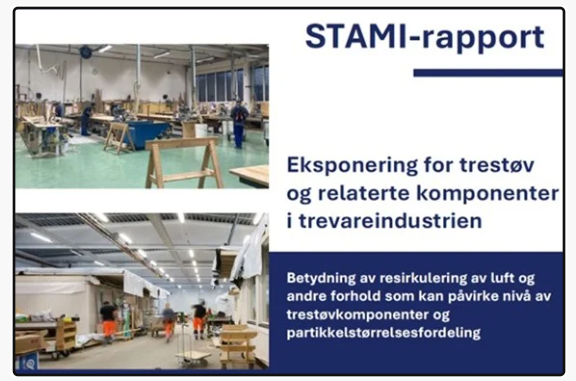 STAMI-rapport

Eksponering for trestøv og relaterte komponenter i trevareindustrien

Betydning av resirkulering av luft og andre forhold som kan påvirke nivå av trestøvkomponenter og partikkelstørrelsesfordeling